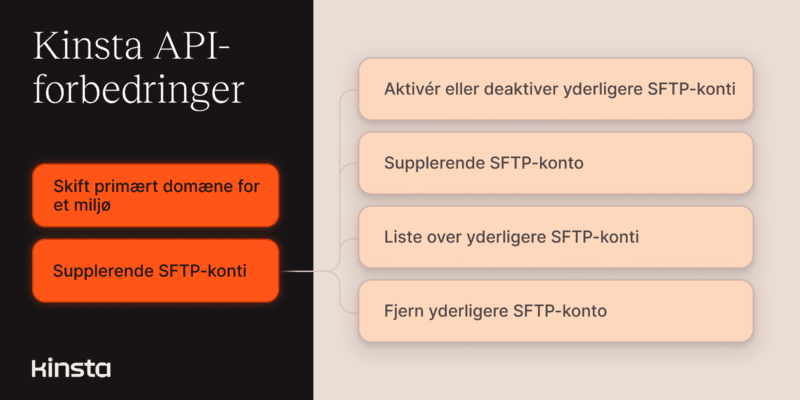 Kinsta API-forbedringer

Skift primært domæne for et miljø

Supplerende SFTP-konti

Aktivér eller deaktiver yderligere SFTP-konti

Supplerende SFTP-konto

Liste over yderligere SFTP-konti

Fjern yderligere SFTP-konto

kinsta